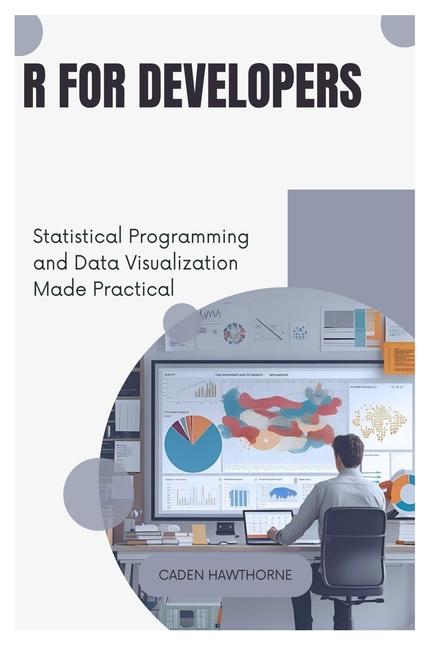 R FOR DEVELOPERS

Statistical Programming and Data Visualization Made Practical

CADEN HAWTHORNE